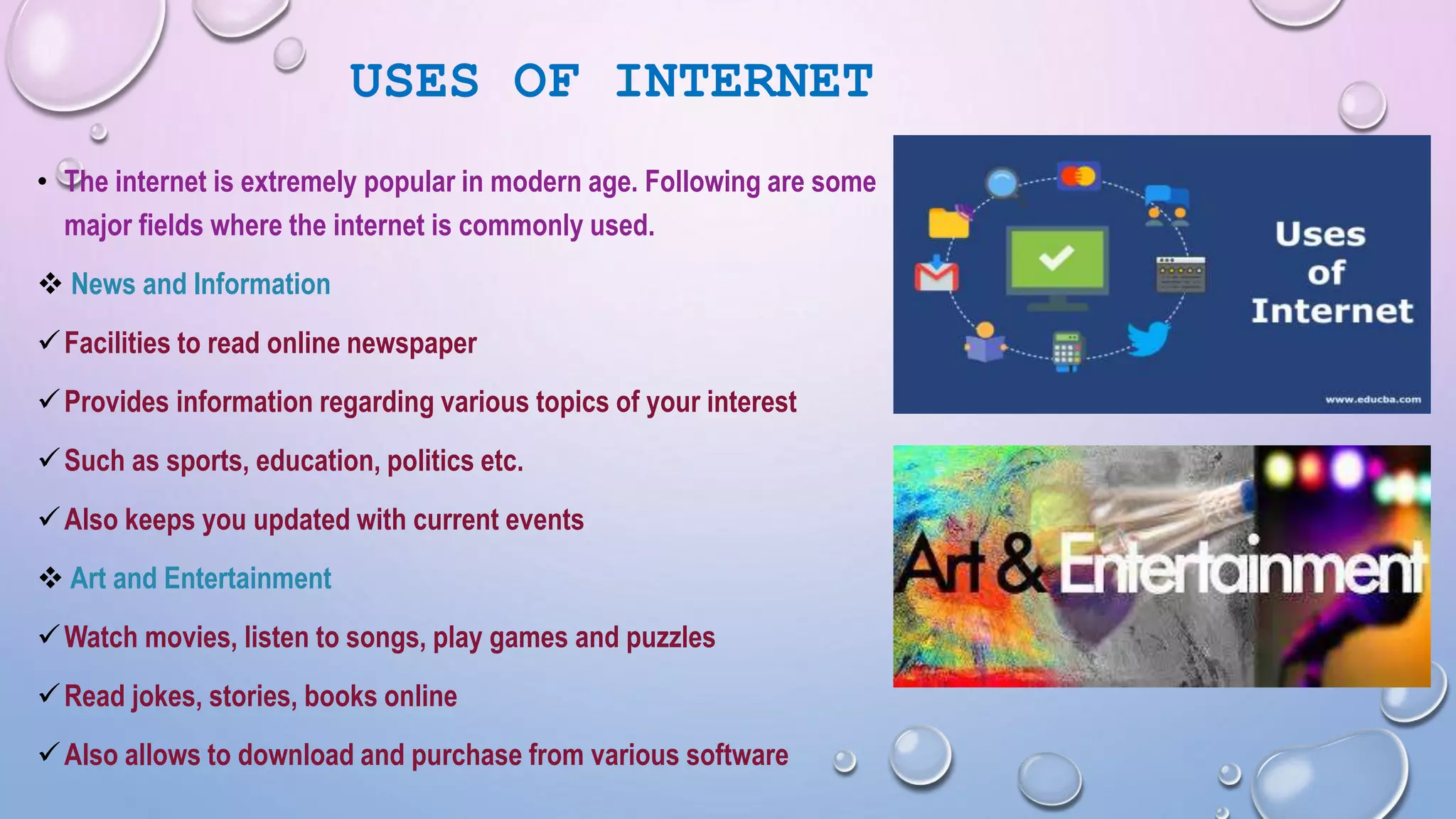 USES OF INTERNET

• The internet is extremely popular in modern age. Following are some major fields where the internet is commonly used.

❖ News and Information

✓ Facilities to read online newspaper

✓ Provides information regarding various topics of your interest

✓ Such as sports, education, politics etc.

✓ Also keeps you updated with current events

❖ Art and Entertainment

✓ Watch movies, listen to songs, play games and puzzles

✓ Read jokes, stories, books online

✓ Also allows to download and purchase from various software

Uses of Internet

www.educba.com

Art & Entertainment